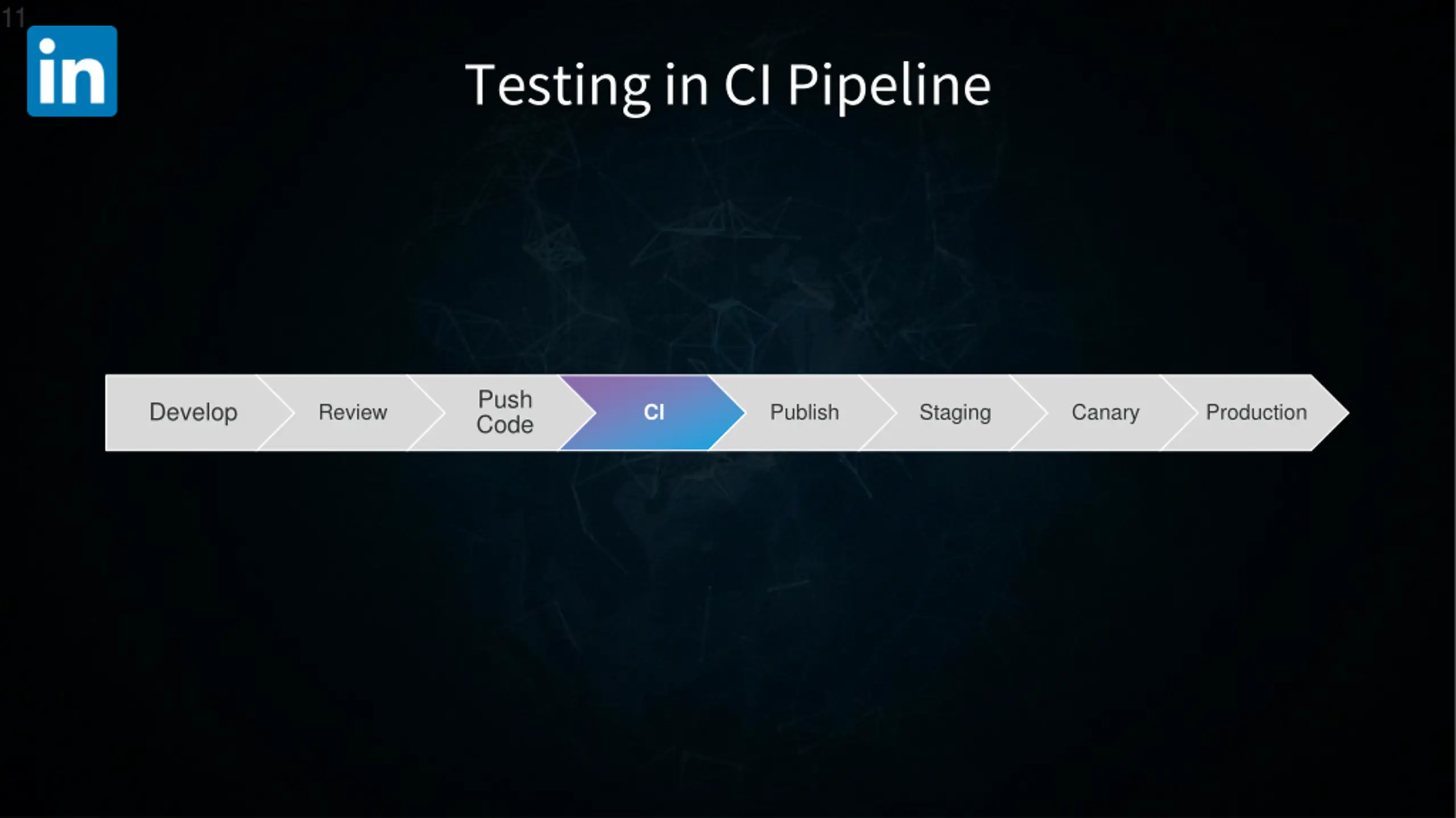 11

in

Testing in CI Pipeline

Develop

Review

Push Code

CI

Publish

Staging

Canary

Production